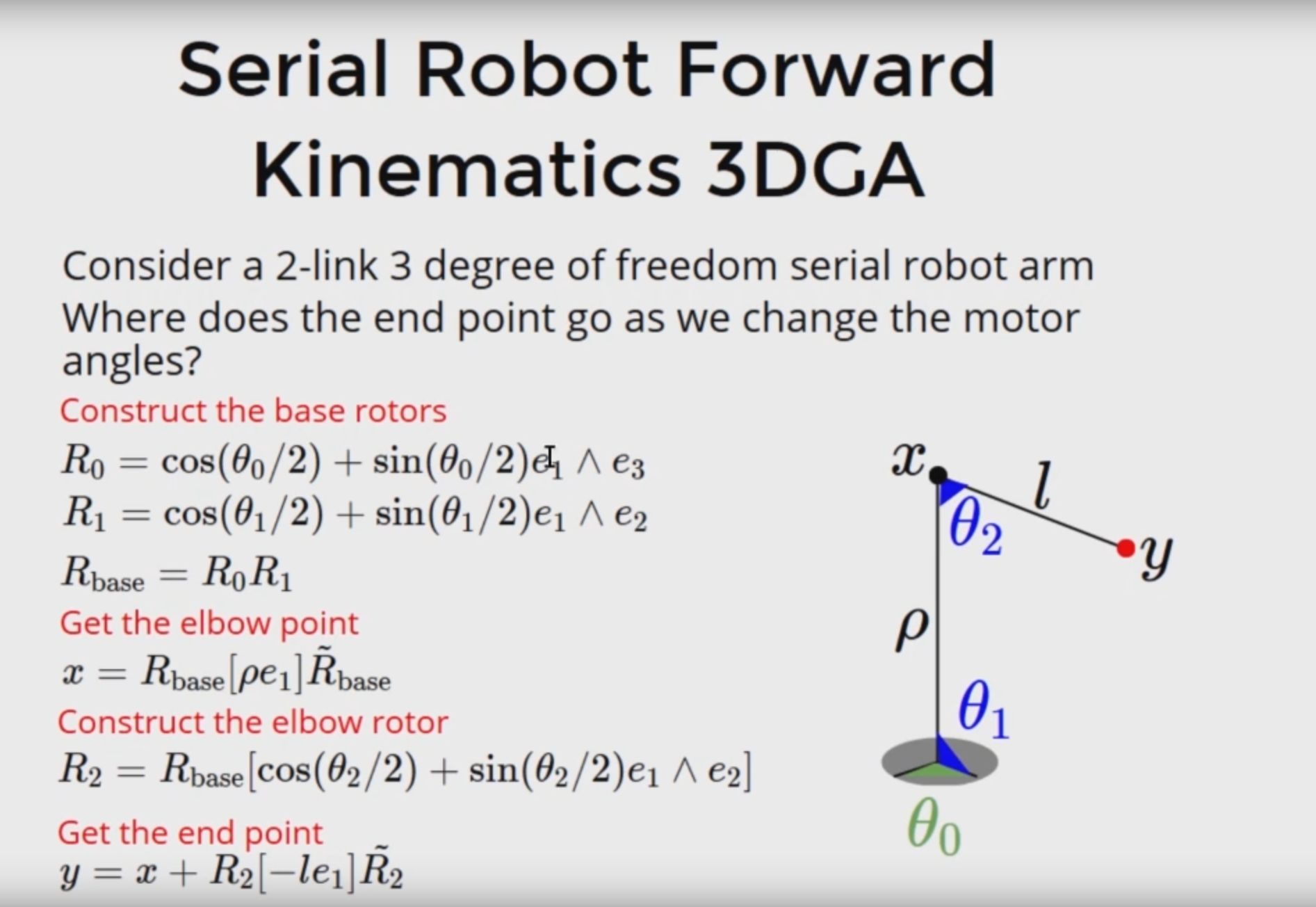 Serial Robot Forward Kinematics 3DGA

Consider a 2-link 3 degree of freedom serial robot arm
Where does the end point go as we change the motor angles?

Construct the base rotors
$R_0 = \cos(\theta_0/2) + \sin(\theta_0/2)e_1 \wedge e_3$
$R_1 = \cos(\theta_1/2) + \sin(\theta_1/2)e_1 \wedge e_2$
$R_{\text{base}} = R_0 R_1$
Get the elbow point
$x = R_{\text{base}}[\rho e_1]\tilde{R}_{\text{base}}$
Construct the elbow rotor
$R_2 = R_{\text{base}}[\cos(\theta_2/2) + \sin(\theta_2/2)e_1 \wedge e_2]$
Get the end point
$y = x + R_2[-le_1]\tilde{R}_2$

$x$
$l$
$\theta_2$
$y$
$\rho$
$\theta_1$
$\theta_0$